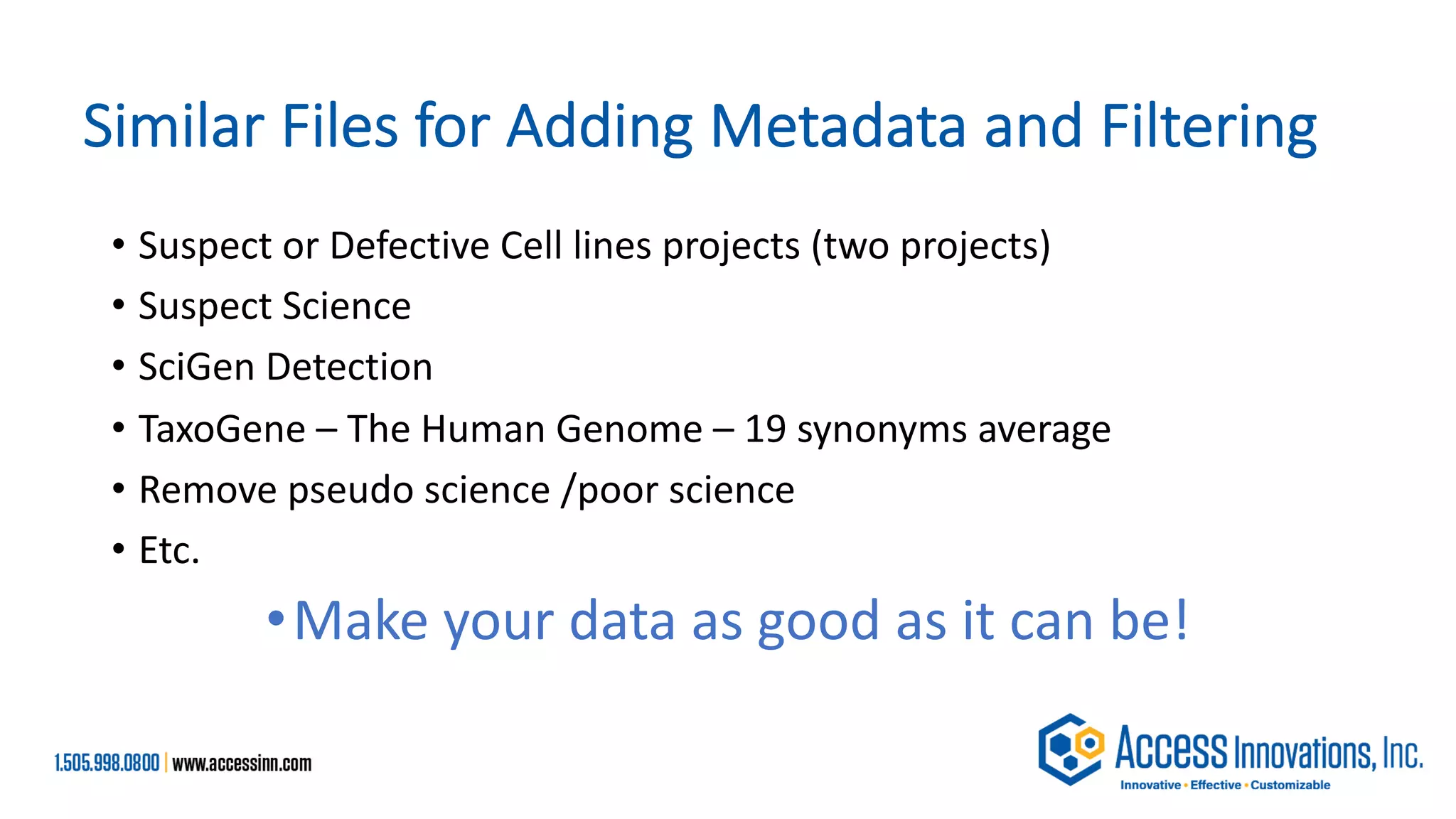 Similar Files for Adding Metadata and Filtering

• Suspect or Defective Cell lines projects (two projects)
• Suspect Science
• SciGen Detection
• TaxoGene – The Human Genome – 19 synonyms average
• Remove pseudo science /poor science
• Etc.

• Make your data as good as it can be!

1.505.998.0800 | www.accessinn.com

ACCESS Innovations, Inc.
Innovative • Effective • Customizable